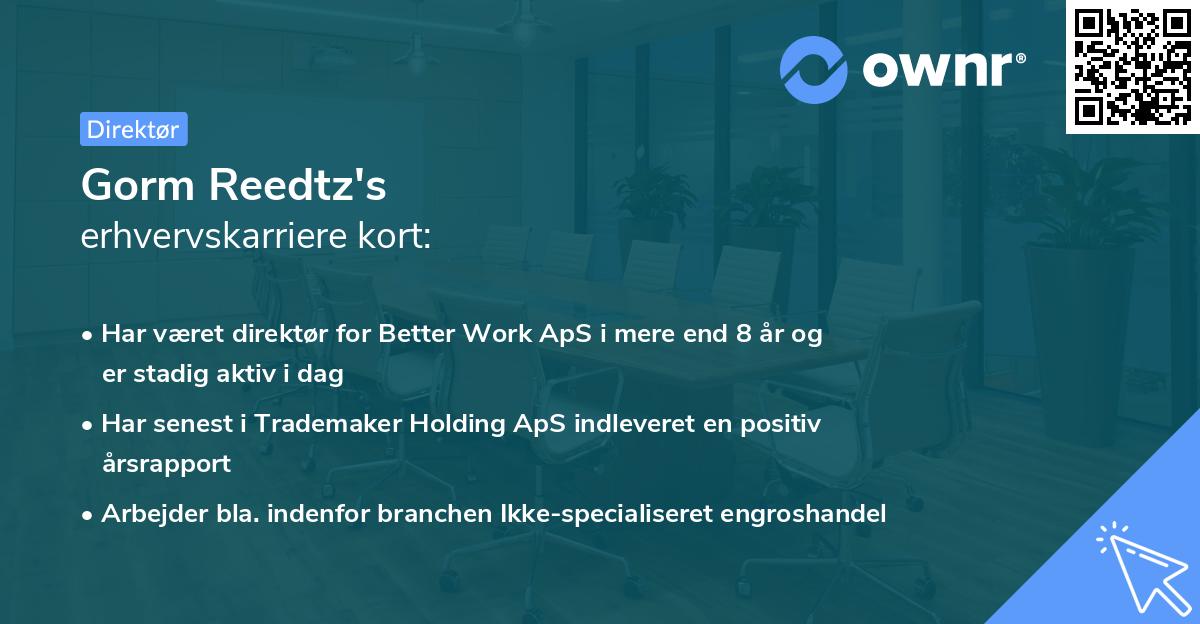 ownr®

Direktør

Gorm Reedtz's
erhvervskarriere kort:

• Har været direktør for Better Work ApS i mere end 8 år og er stadig aktiv i dag
• Har senest i Trademaker Holding ApS indleveret en positiv årsrapport
• Arbejder bla. indenfor branchen Ikke-specialiseret engroshandel